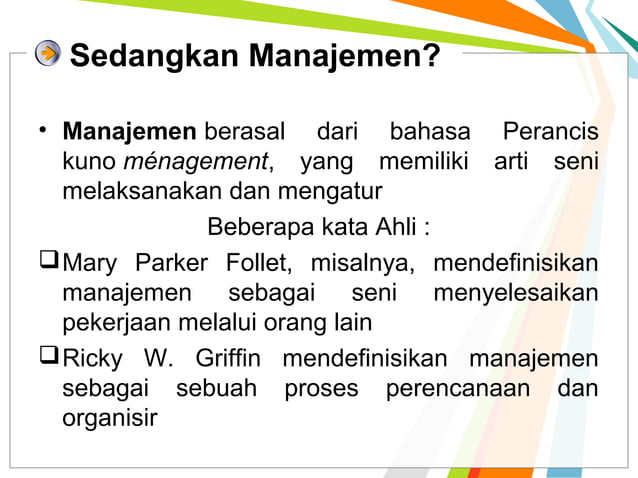 Sedangkan Manajemen?

• Manajemen berasal dari bahasa Perancis kuno ménagement, yang memiliki arti seni melaksanakan dan mengatur

Beberapa kata Ahli :

❑ Mary Parker Follet, misalnya, mendefinisikan manajemen sebagai seni menyelesaikan pekerjaan melalui orang lain

❑ Ricky W. Griffin mendefinisikan manajemen sebagai sebuah proses perencanaan dan organisir